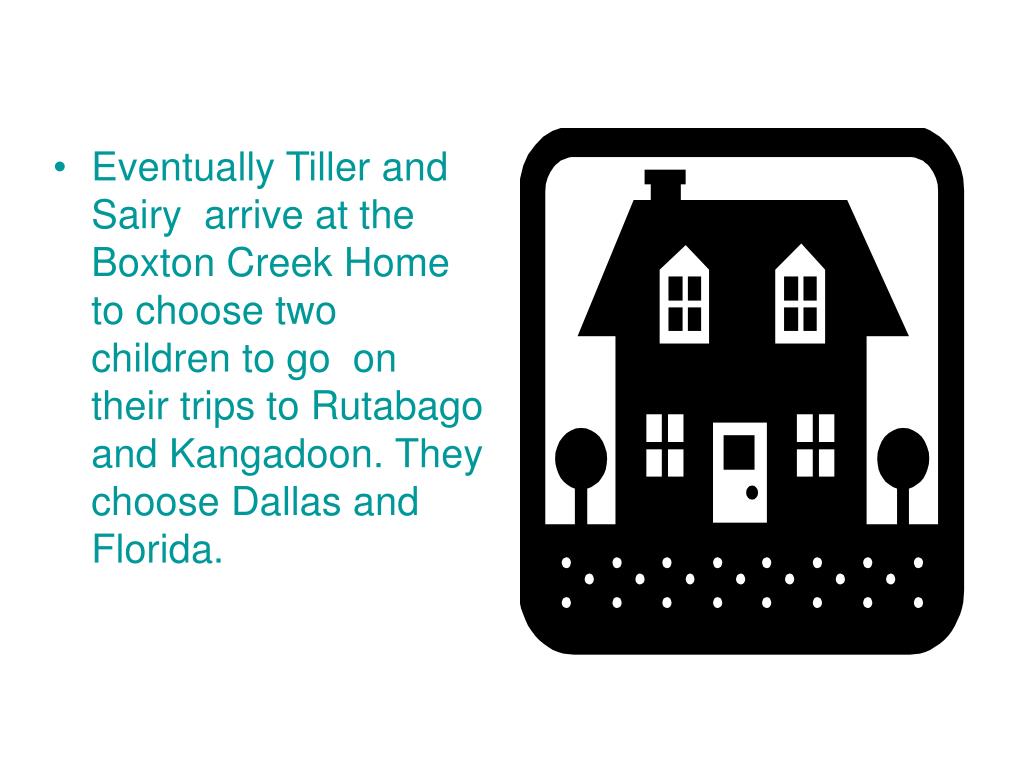 • Eventually Tiller and Sairy arrive at the Boxton Creek Home to choose two children to go on their trips to Rutabago and Kangadoon. They choose Dallas and Florida.